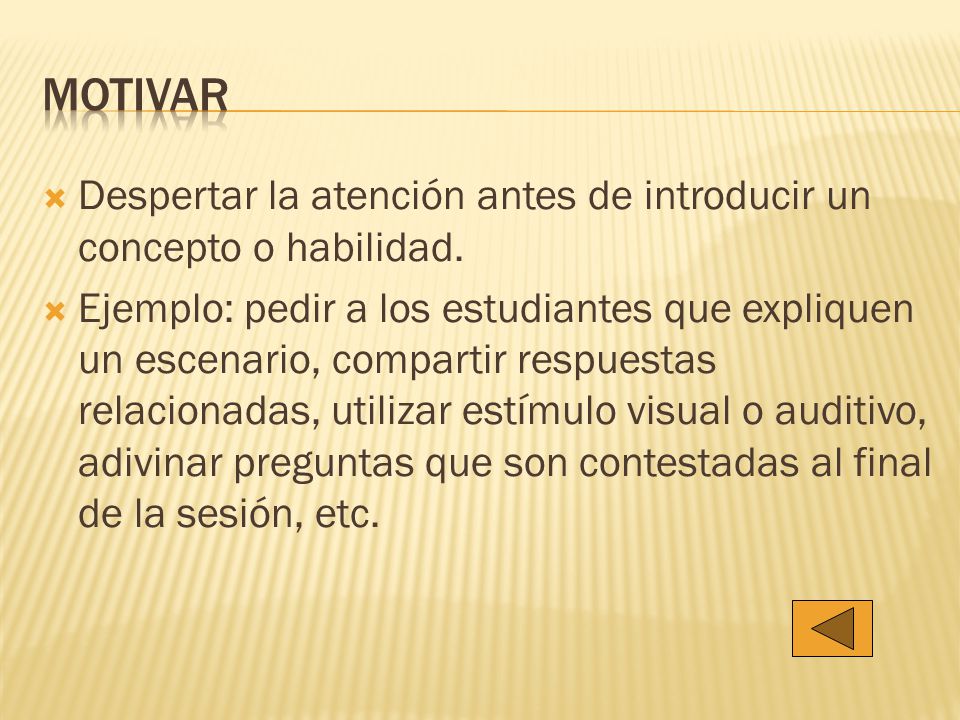 MOTIVAR

Despertar la atención antes de introducir un concepto o habilidad.

Ejemplo: pedir a los estudiantes que expliquen un escenario, compartir respuestas relacionadas, utilizar estímulo visual o auditivo, adivinar preguntas que son contestadas al final de la sesión, etc.